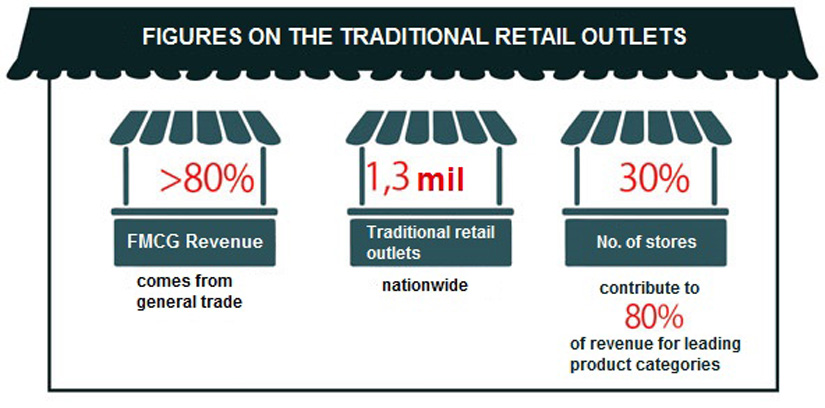 FIGURES ON THE TRADITIONAL RETAIL OUTLETS

>80%

FMCG Revenue

comes from general trade

1,3 mil

Traditional retail outlets

nationwide

30%

No. of stores

contribute to

80%

of revenue for leading product categories